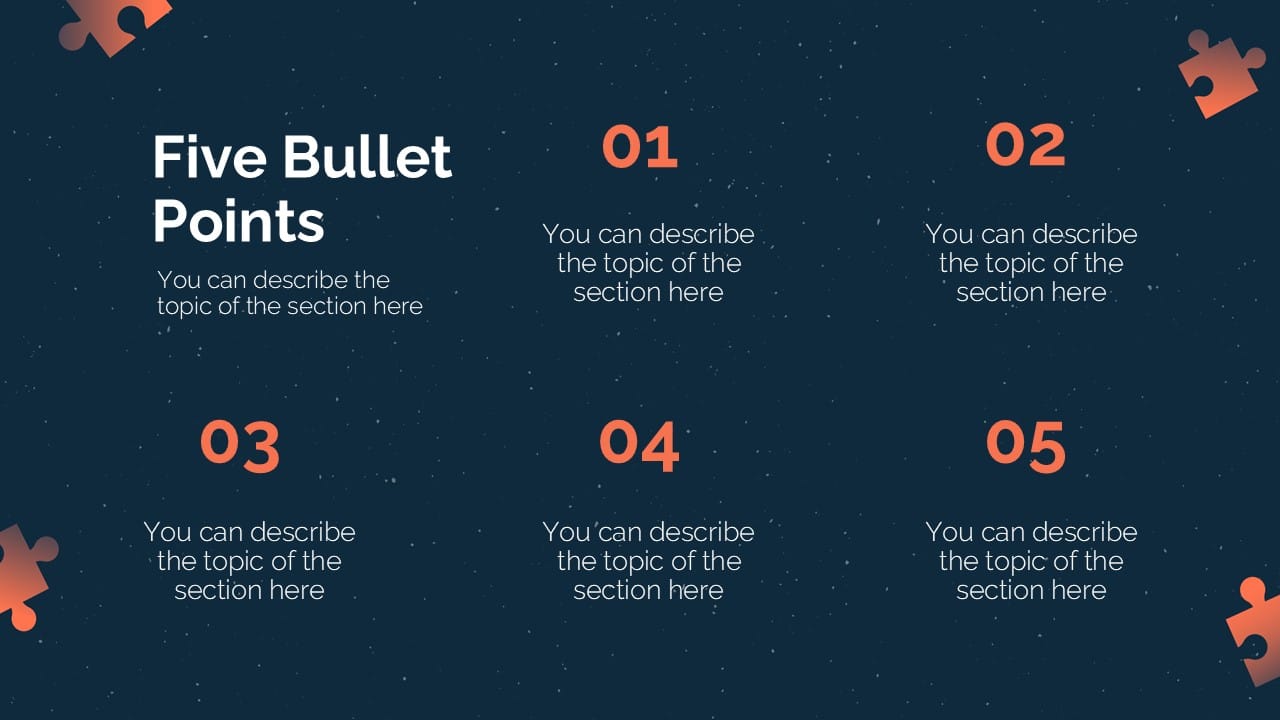 Five Bullet Points

You can describe the topic of the section here

01

You can describe the topic of the section here

02

You can describe the topic of the section here

03

You can describe the topic of the section here

04

You can describe the topic of the section here

05

You can describe the topic of the section here